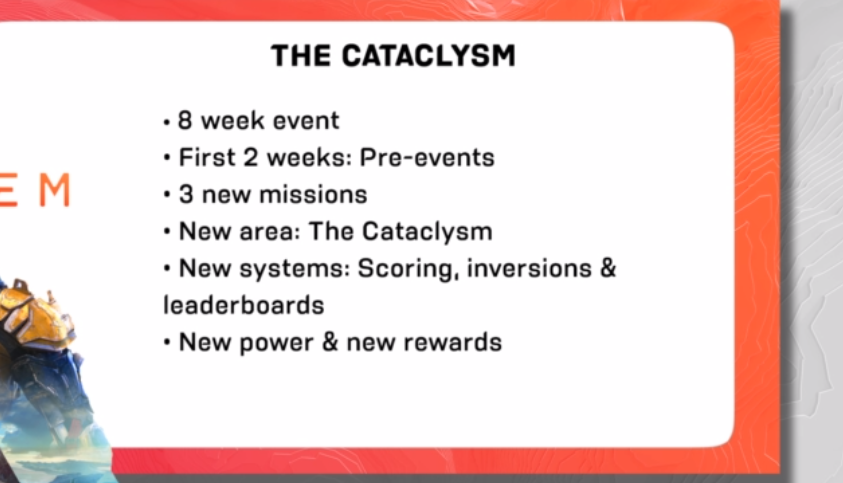 E M

THE CATACLYSM

• 8 week event
• First 2 weeks: Pre-events
• 3 new missions
• New area: The Cataclysm
• New systems: Scoring, inversions & leaderboards
• New power & new rewards